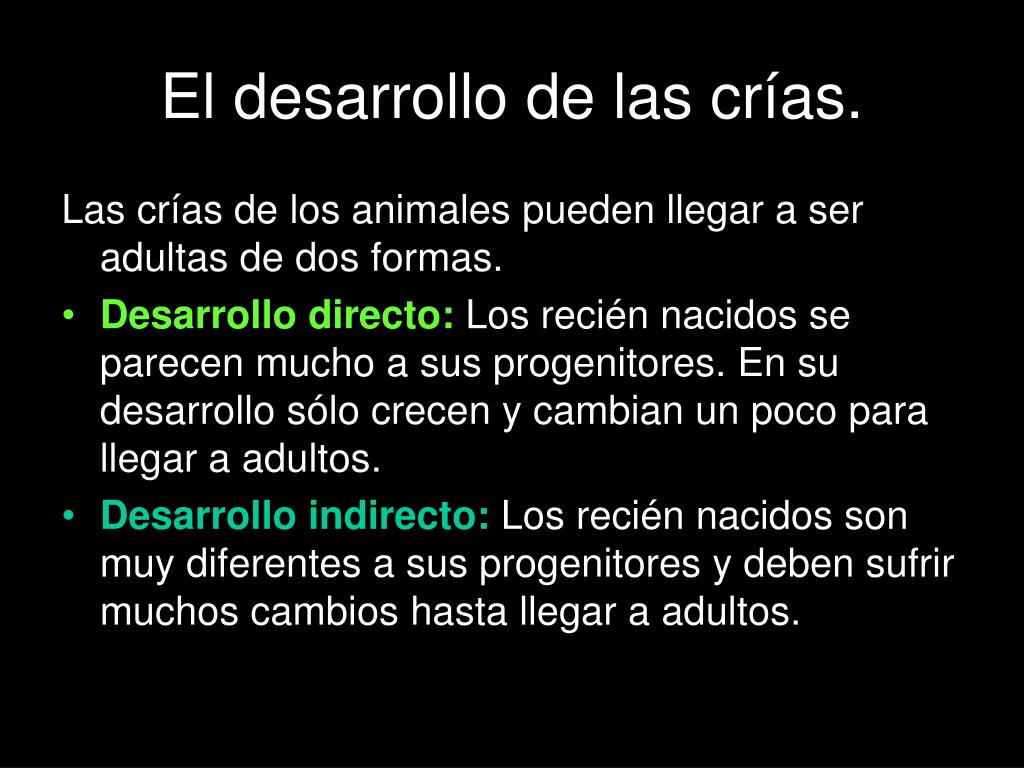 El desarrollo de las crías.

Las crías de los animales pueden llegar a ser adultas de dos formas.

• Desarrollo directo: Los recién nacidos se parecen mucho a sus progenitores. En su desarrollo sólo crecen y cambian un poco para llegar a adultos.

• Desarrollo indirecto: Los recién nacidos son muy diferentes a sus progenitores y deben sufrir muchos cambios hasta llegar a adultos.